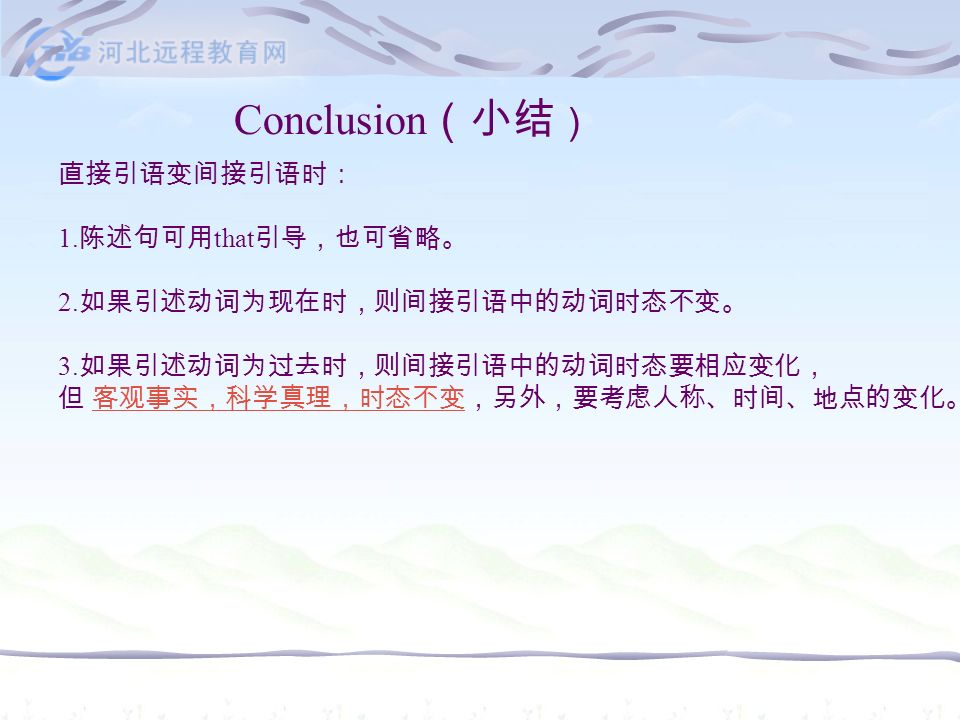 河北远程教育网

Conclusion（小结）

直接引语变间接引语时：

1.陈述句可用that引导，也可省略。

2.如果引述动词为现在时，则间接引语中的动词时态不变。

3.如果引述动词为过去时，则间接引语中的动词时态要相应变化，但 客观事实，科学真理，时态不变，另外，要考虑人称、时间、地点的变化。